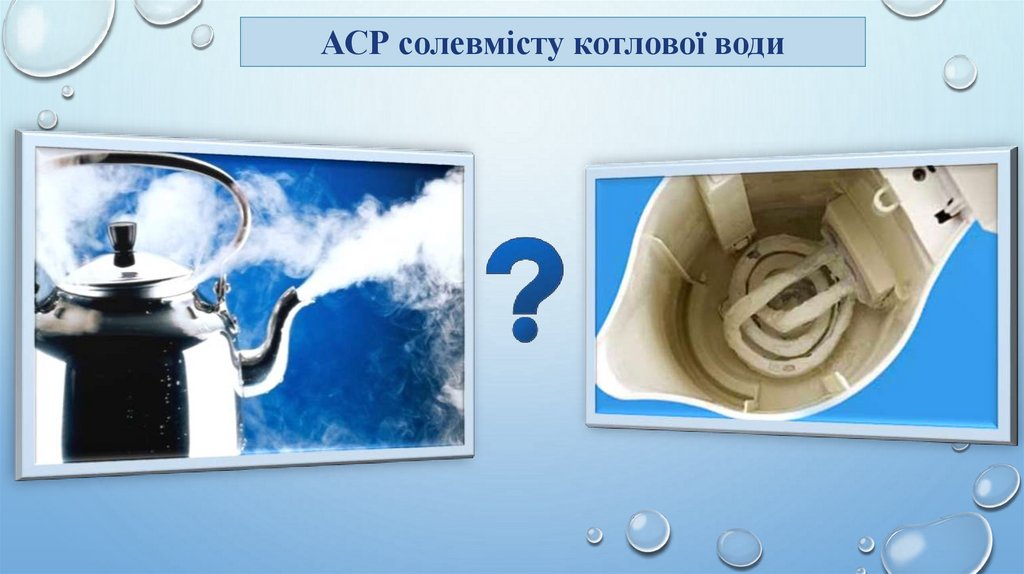 АСР солевмісту котлової води

?